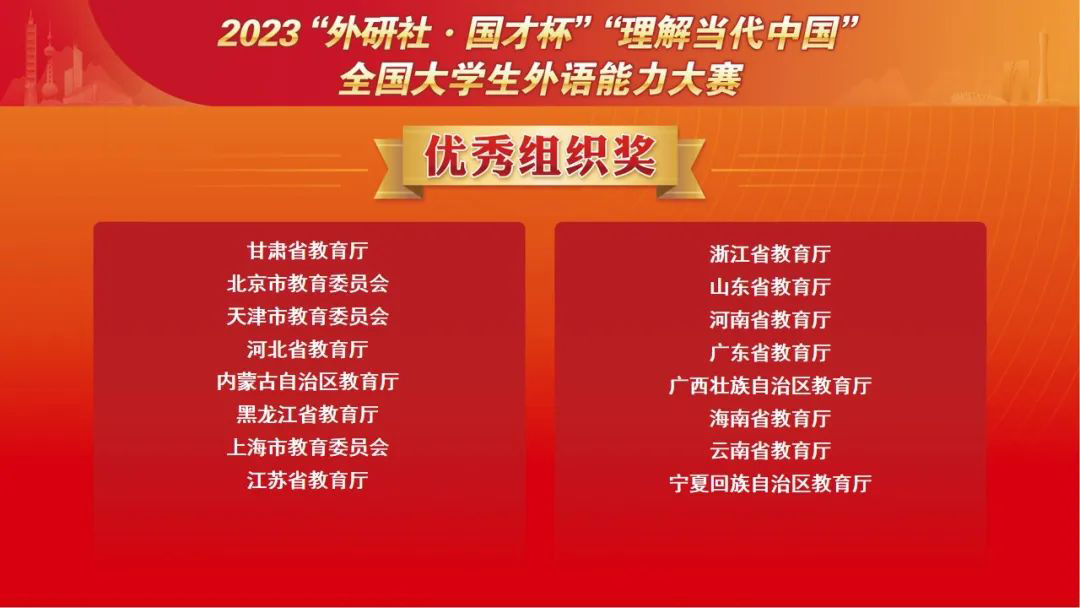 2023“外研社·国才杯”“理解当代中国”
全国大学生外语能力大赛

优秀组织奖

甘肃省教育厅
北京市教育委员会
天津市教育委员会
河北省教育厅
内蒙古自治区教育厅
黑龙江省教育厅
上海市教育委员会
江苏省教育厅

浙江省教育厅
山东省教育厅
河南省教育厅
广东省教育厅
广西壮族自治区教育厅
海南省教育厅
云南省教育厅
宁夏回族自治区教育厅